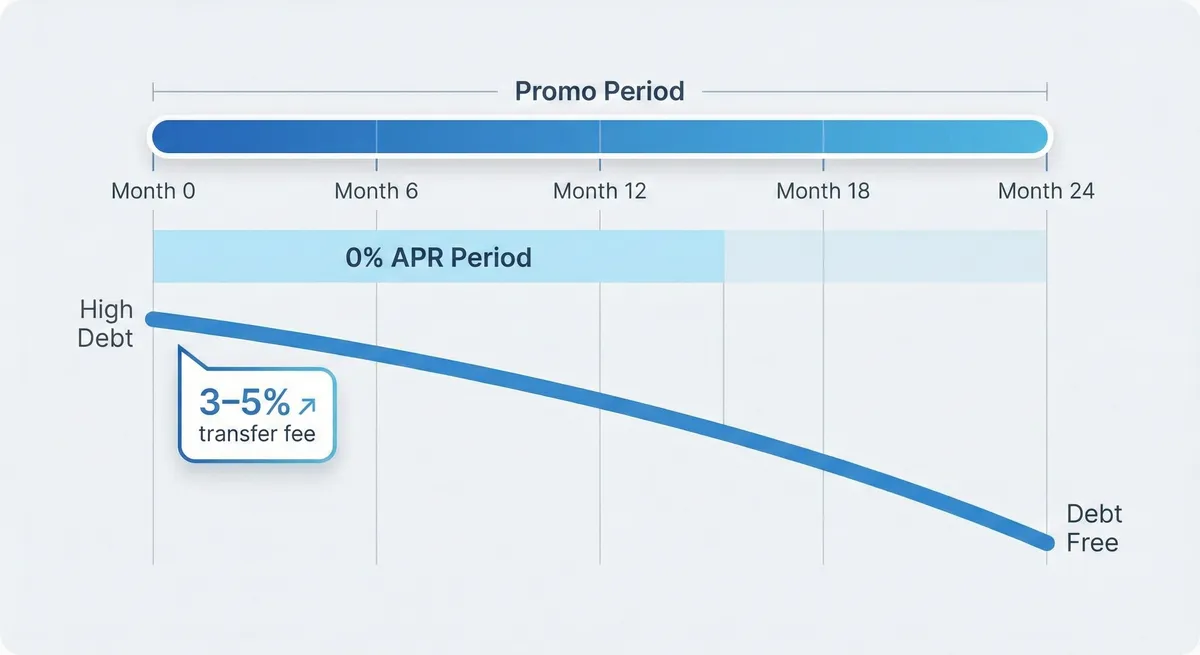 Promo Period

Month 0
Month 6
Month 12
Month 18
Month 24

0% APR Period

High Debt

3–5% ↗
transfer fee

Debt Free